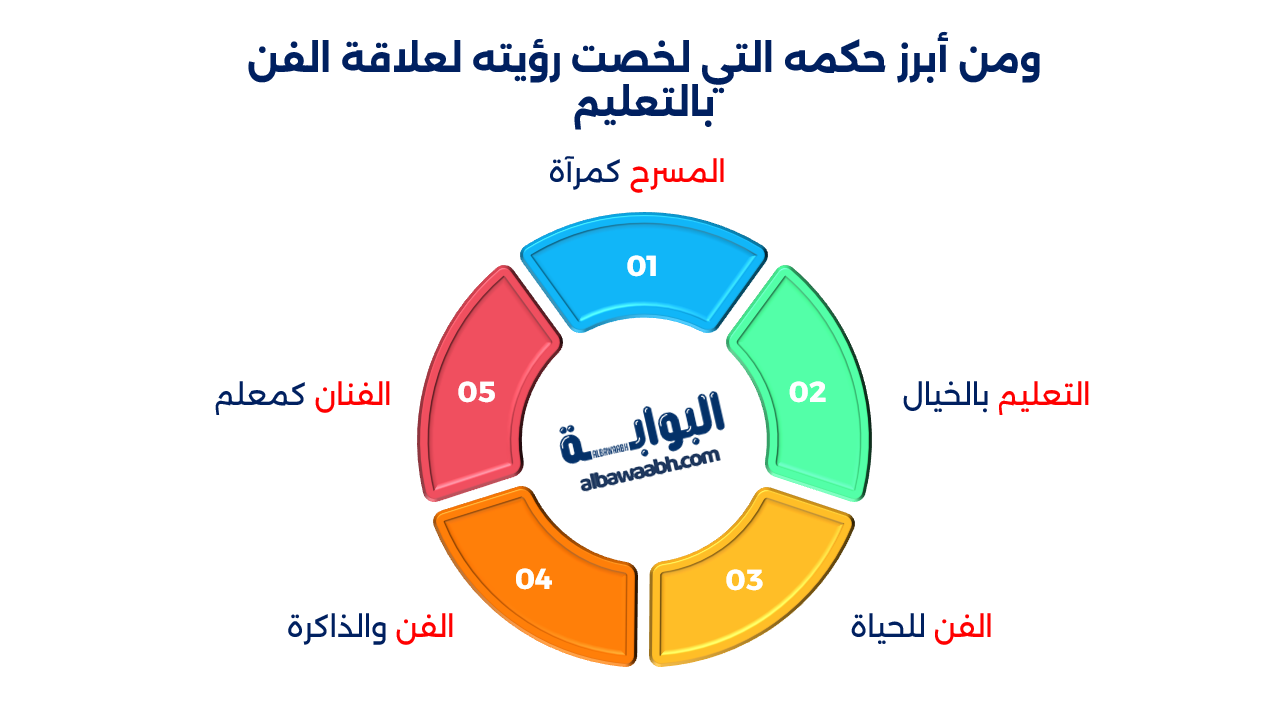 ومن أبرز حكمه التي لخصت رؤيته لعلاقة الفن بالتعليم

المسرح كمرآة

01

التعليم بالخيال

02

الفن للحياة

03

الفن والذاكرة

04

الفنان كمعلم

05

البوابة
ALBAWABA
albawaabh.com